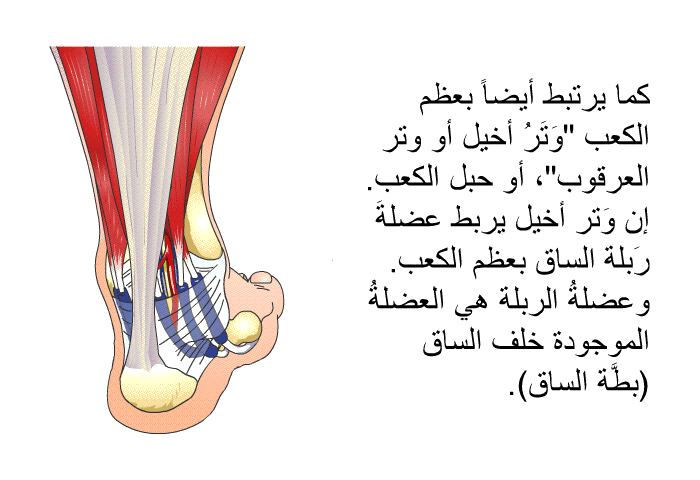 كما يرتبط أيضاً بعظم الكعب "وَتَرُ أخيل أو وتر العرقوب"، أو حبل الكعب. إن وَتر أخيل يربط عضلةَ رَبلة الساق بعظم الكعب. وعضلةُ الربلة هي العضلةُ الموجودة خلف الساق (بطَّة الساق).